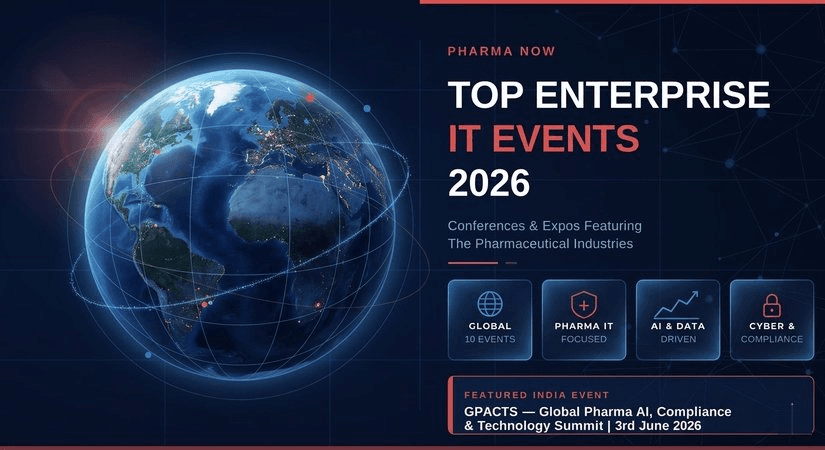 PHARMA NOW

TOP ENTERPRISE IT EVENTS 2026

Conferences & Expos Featuring The Pharmaceutical Industries

GLOBAL
10 EVENTS

PHARMA IT
FOCUSED

AI & DATA
DRIVEN

CYBER &
COMPLIANCE

FEATURED INDIA EVENT
GPACTS — Global Pharma AI, Compliance & Technology Summit | 3rd June 2026